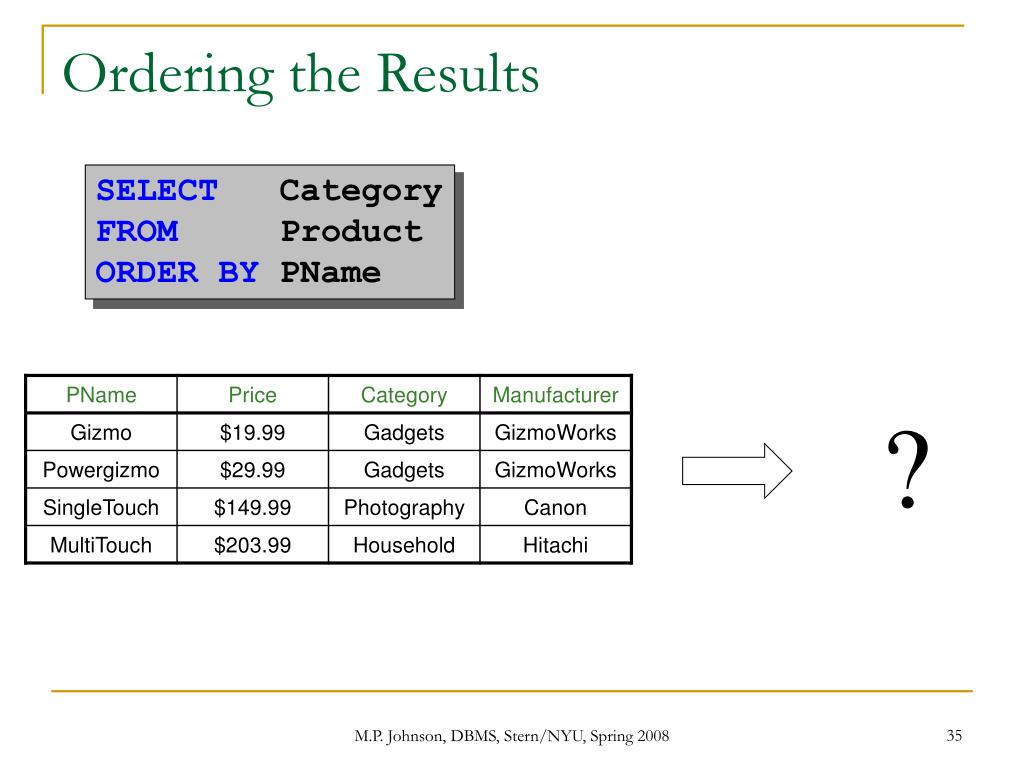 Ordering the Results

SELECT Category
FROM Product
ORDER BY PName

| PName | Price | Category | Manufacturer |
|---|---|---|---|
| Gizmo | \$19.99 | Gadgets | GizmoWorks |
| Powergizmo | \$29.99 | Gadgets | GizmoWorks |
| SingleTouch | \$149.99 | Photography | Canon |
| MultiTouch | \$203.99 | Household | Hitachi |

?

M.P. Johnson, DBMS, Stern/NYU, Spring 2008

35